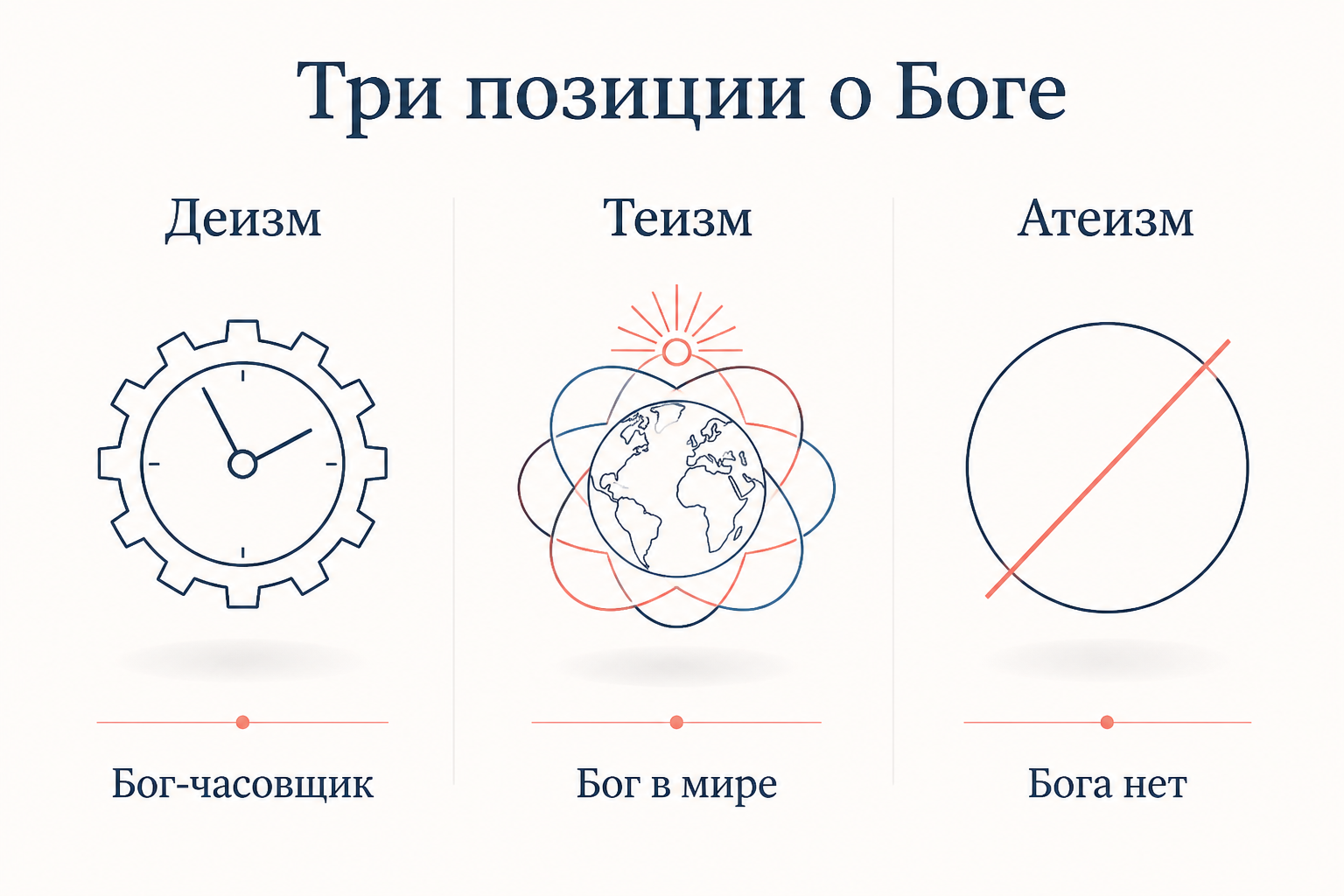 Три позиции о Боге

Деизм

Бог-часовщик

Теизм

Бог в мире

Атеизм

Бога нет